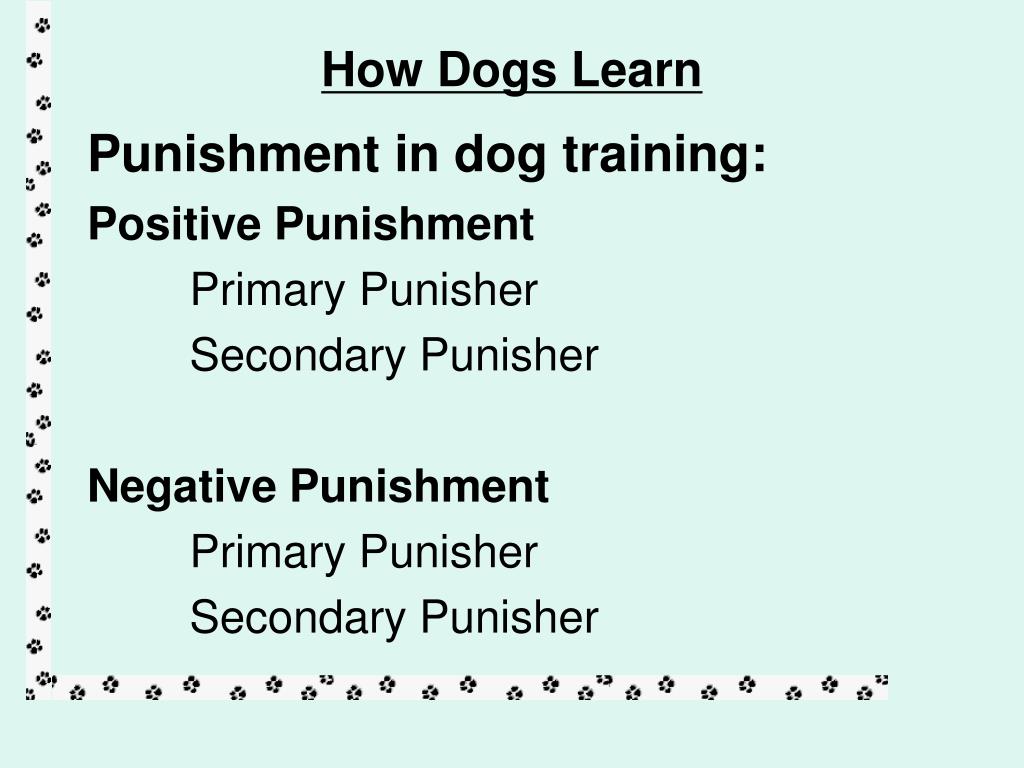 How Dogs Learn

Punishment in dog training:

Positive Punishment

Primary Punisher

Secondary Punisher

Negative Punishment

Primary Punisher

Secondary Punisher